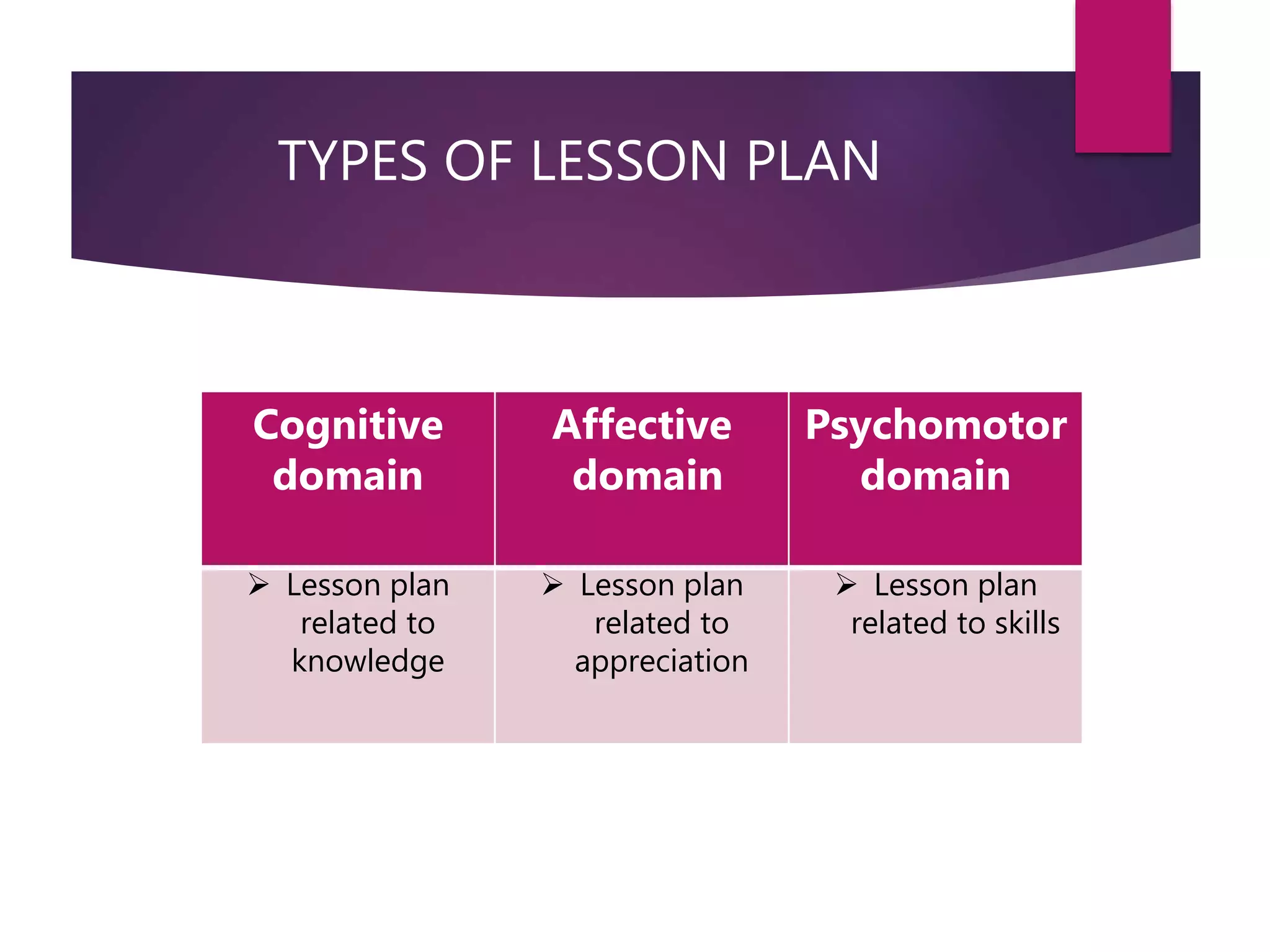 TYPES OF LESSON PLAN

| Cognitive domain | Affective domain | Psychomotor domain |
|---|---|---|
| ➢ Lesson plan related to knowledge | ➢ Lesson plan related to appreciation | ➢ Lesson plan related to skills |